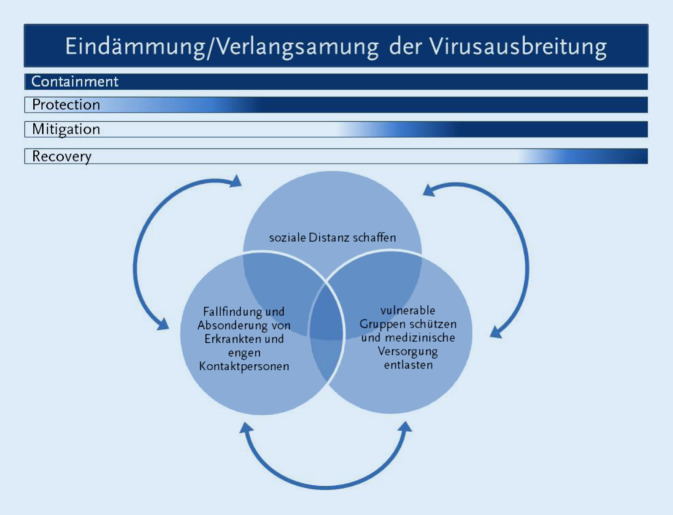 Eindämmung/Verlangsamung der Virusausbreitung

Containment

Protection

Mitigation

Recovery

soziale Distanz schaffen

Fallfindung und Absonderung von Erkrankten und engen Kontaktpersonen

vulnerable Gruppen schützen und medizinische Versorgung entlasten